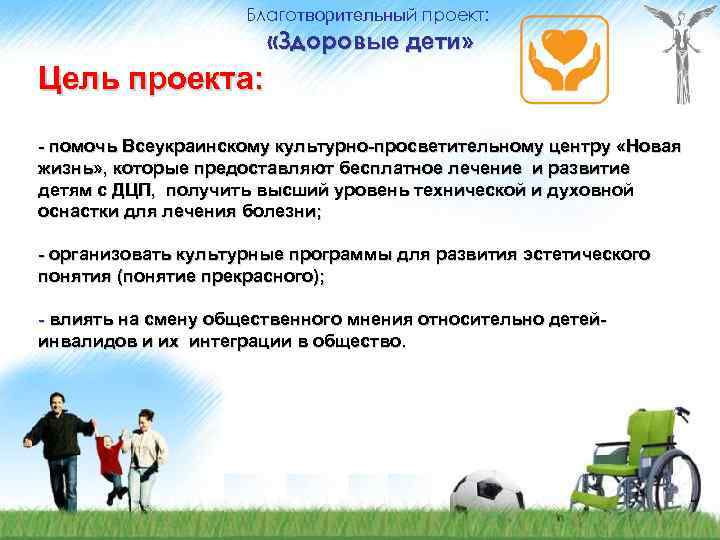 Благотворительный проект:
«Здоровые дети»

Цель проекта:

- помочь Всеукраинскому культурно-просветительному центру «Новая жизнь», которые предоставляют бесплатное лечение и развитие детям с ДЦП, получить высший уровень технической и духовной оснастки для лечения болезни;

- организовать культурные программы для развития эстетического понятия (понятие прекрасного);

- влиять на смену общественного мнения относительно детей-инвалидов и их интеграции в общество.